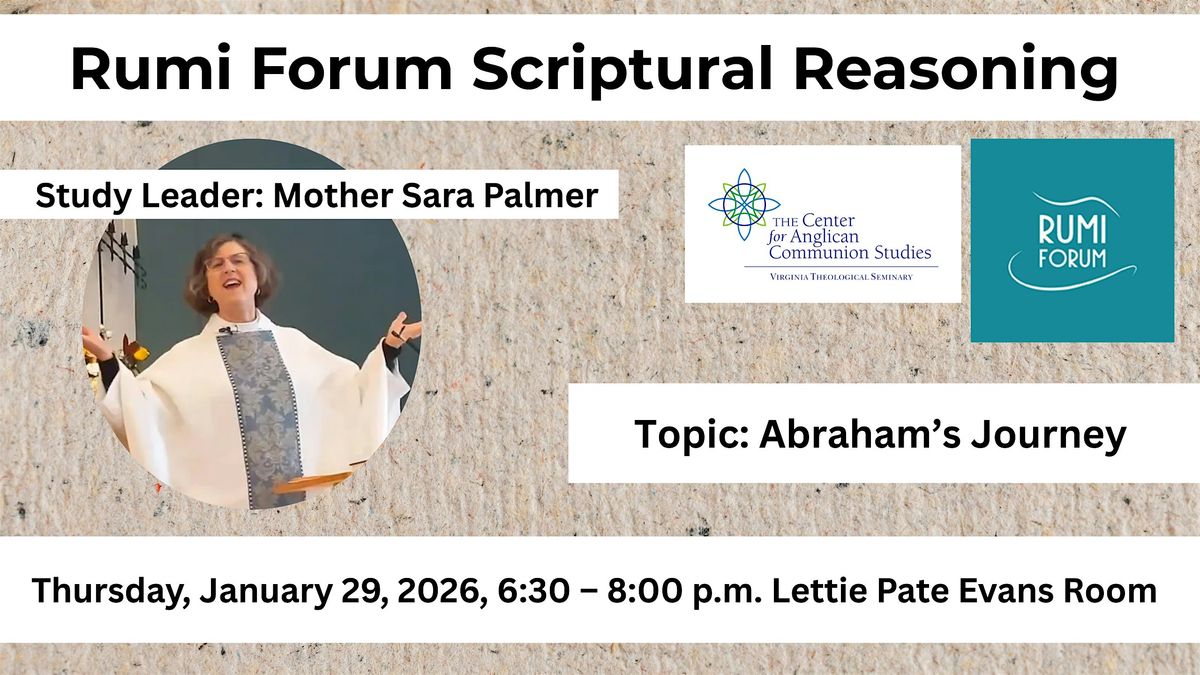 Rumi Forum Scriptural Reasoning

Study Leader: Mother Sara Palmer

THE Center for Anglican Communion Studies
VIRGINIA THEOLOGICAL SEMINARY

RUMI FORUM

Topic: Abraham's Journey

Thursday, January 29, 2026, 6:30 – 8:00 p.m. Lettie Pate Evans Room